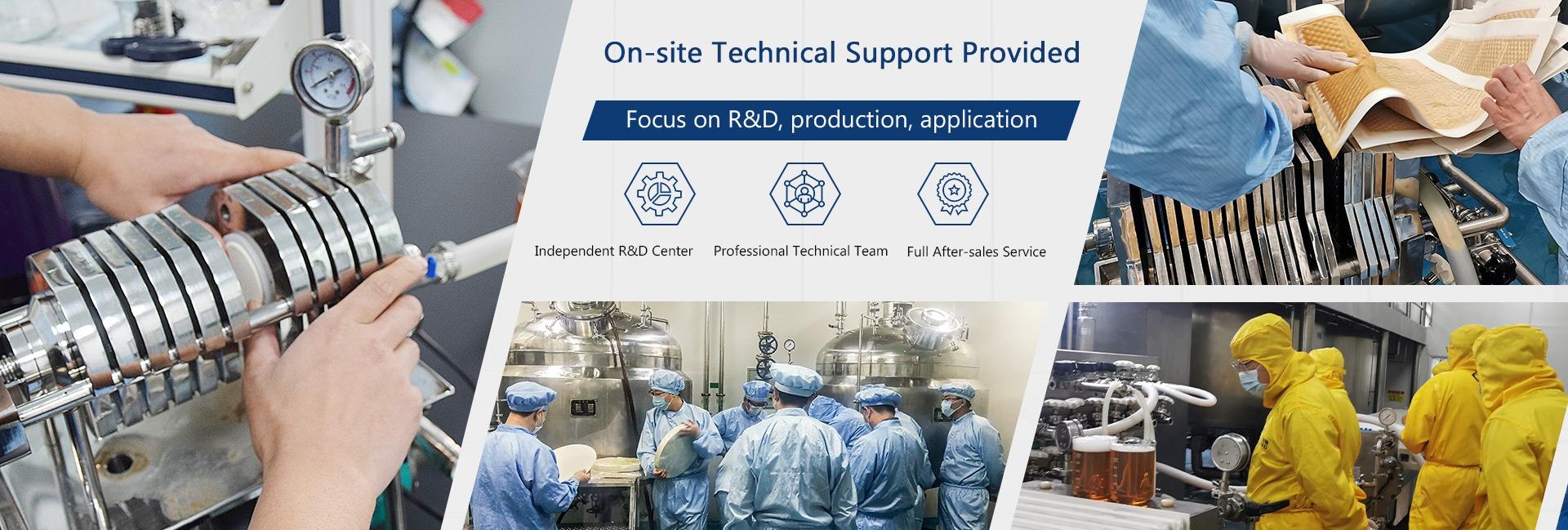 On-site Technical Support Provided

Focus on R&D, production, application

Independent R&D Center

Professional Technical Team

Full After-sales Service